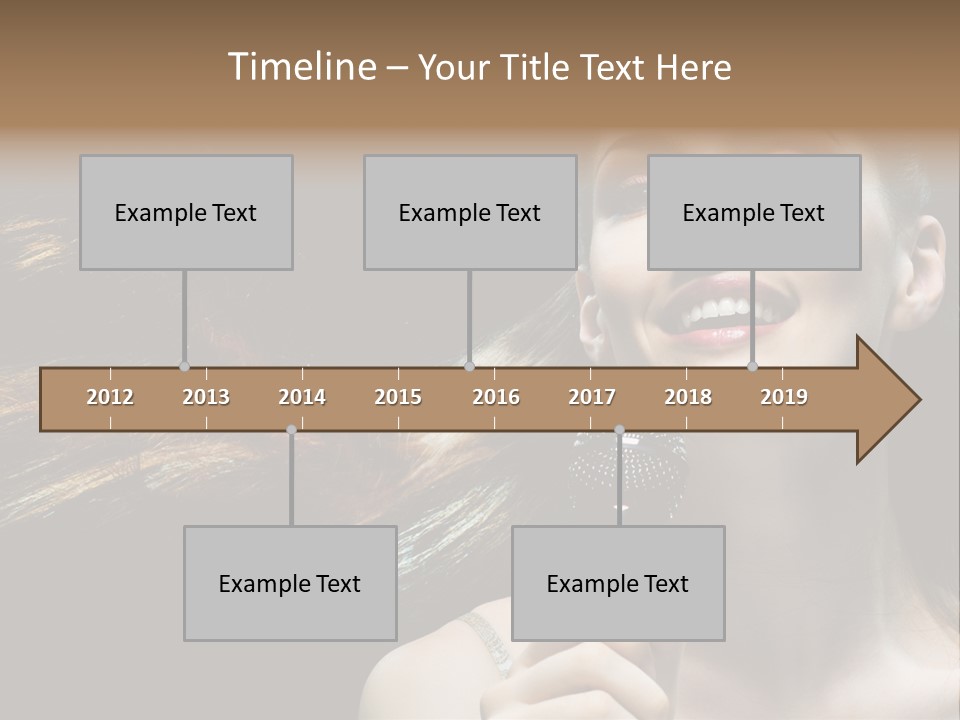 Timeline – Your Title Text Here

Example Text

Example Text

Example Text

2012 2013 2014 2015 2016 2017 2018 2019

Example Text

Example Text